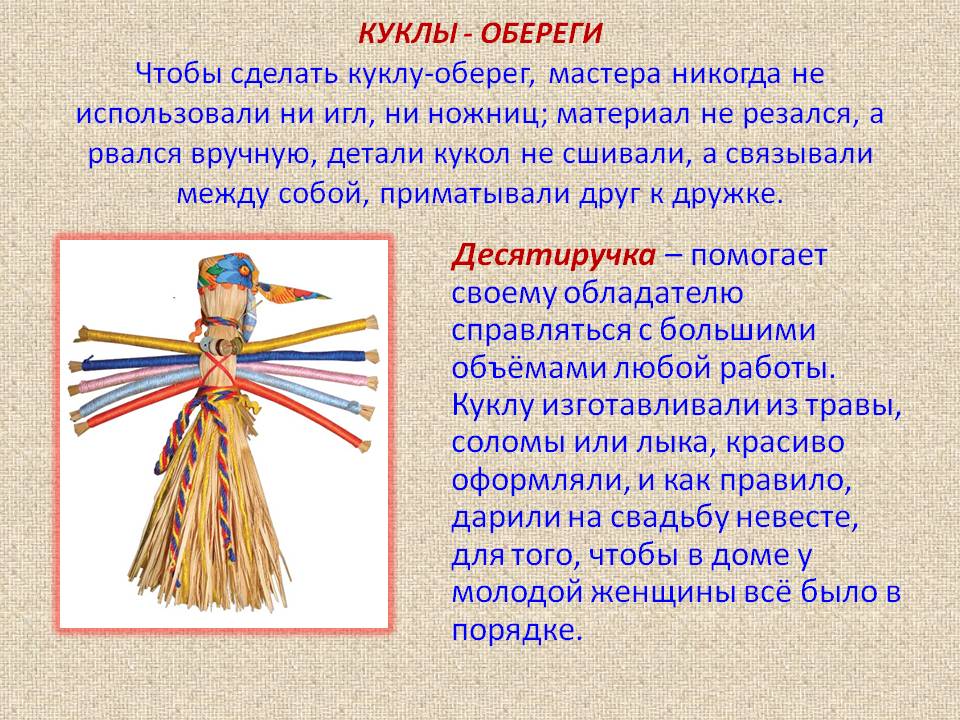 КУКЛЫ - ОБЕРЕГИ

Чтобы сделать куклу-оберег, мастера никогда не использовали ни игл, ни ножниц; материал не резался, а рвался вручную, детали кукол не сшивали, а связывали между собой, приматывали друг к дружке.

Десятиручка – помогает своему обладателю справляться с большими объёмами любой работы. Куклу изготавливали из травы, соломы или лыка, красиво оформляли, и как правило, дарили на свадьбу невесте, для того, чтобы в доме у молодой женщины всё было в порядке.